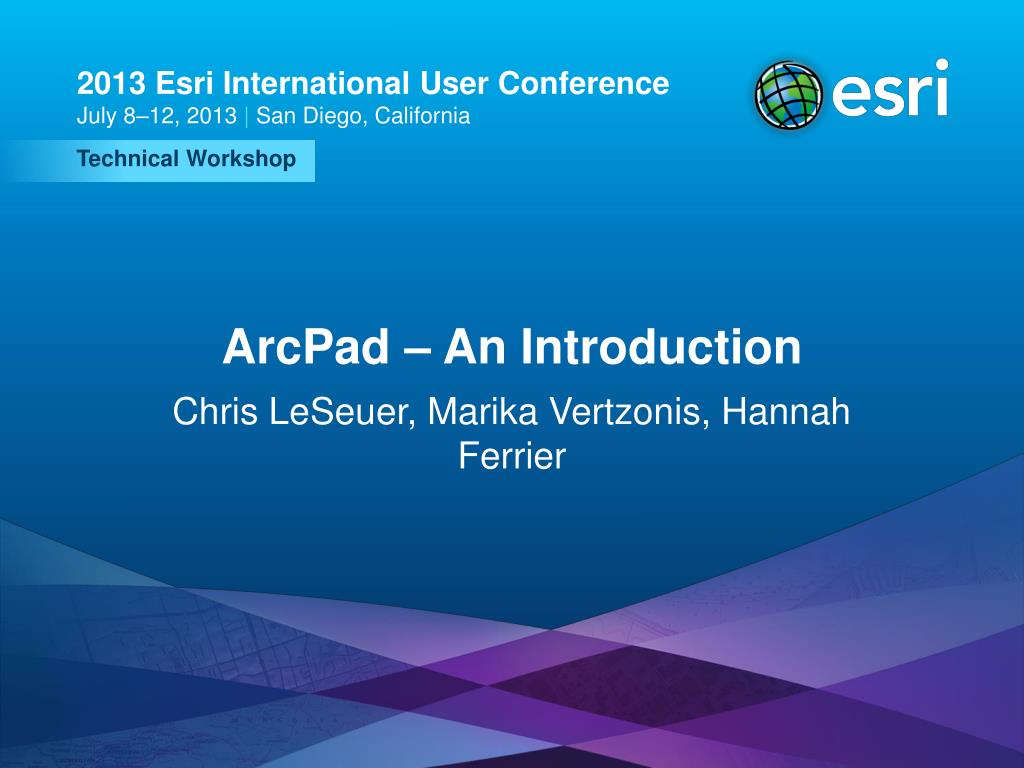 2013 Esri International User Conference
July 8–12, 2013 | San Diego, California

esri

Technical Workshop

ArcPad – An Introduction

Chris LeSeuer, Marika Vertzonis, Hannah Ferrier